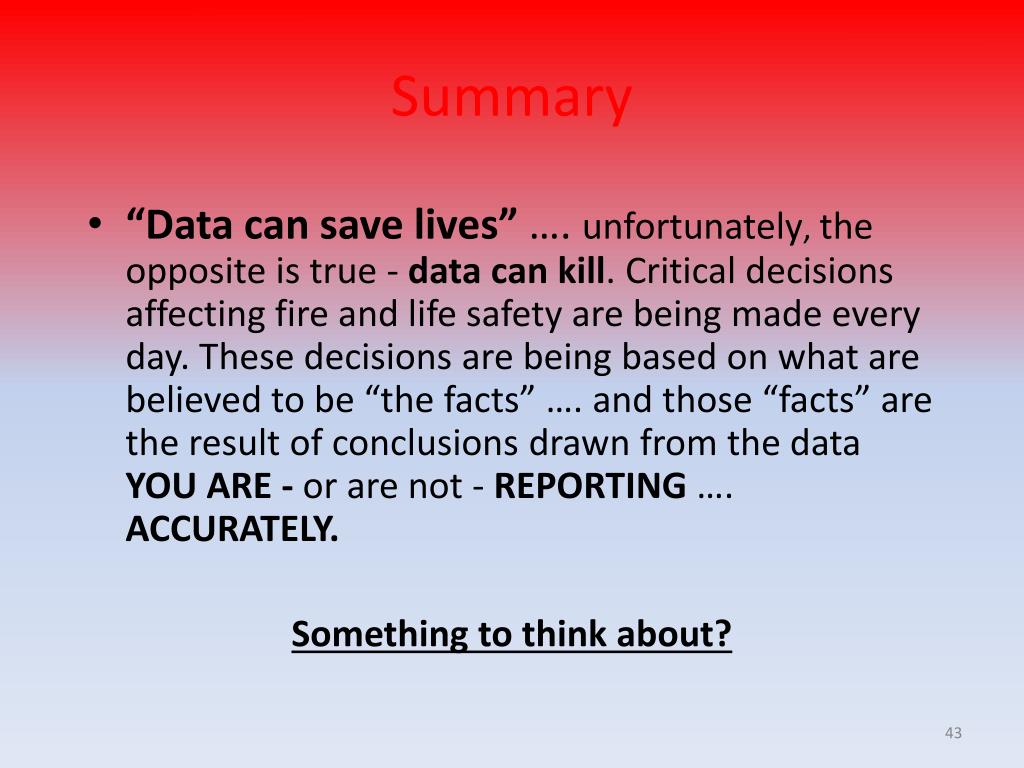 Summary

• “Data can save lives” …. unfortunately, the opposite is true - data can kill. Critical decisions affecting fire and life safety are being made every day. These decisions are being based on what are believed to be “the facts” …. and those “facts” are the result of conclusions drawn from the data YOU ARE - or are not - REPORTING …. ACCURATELY.

Something to think about?

43